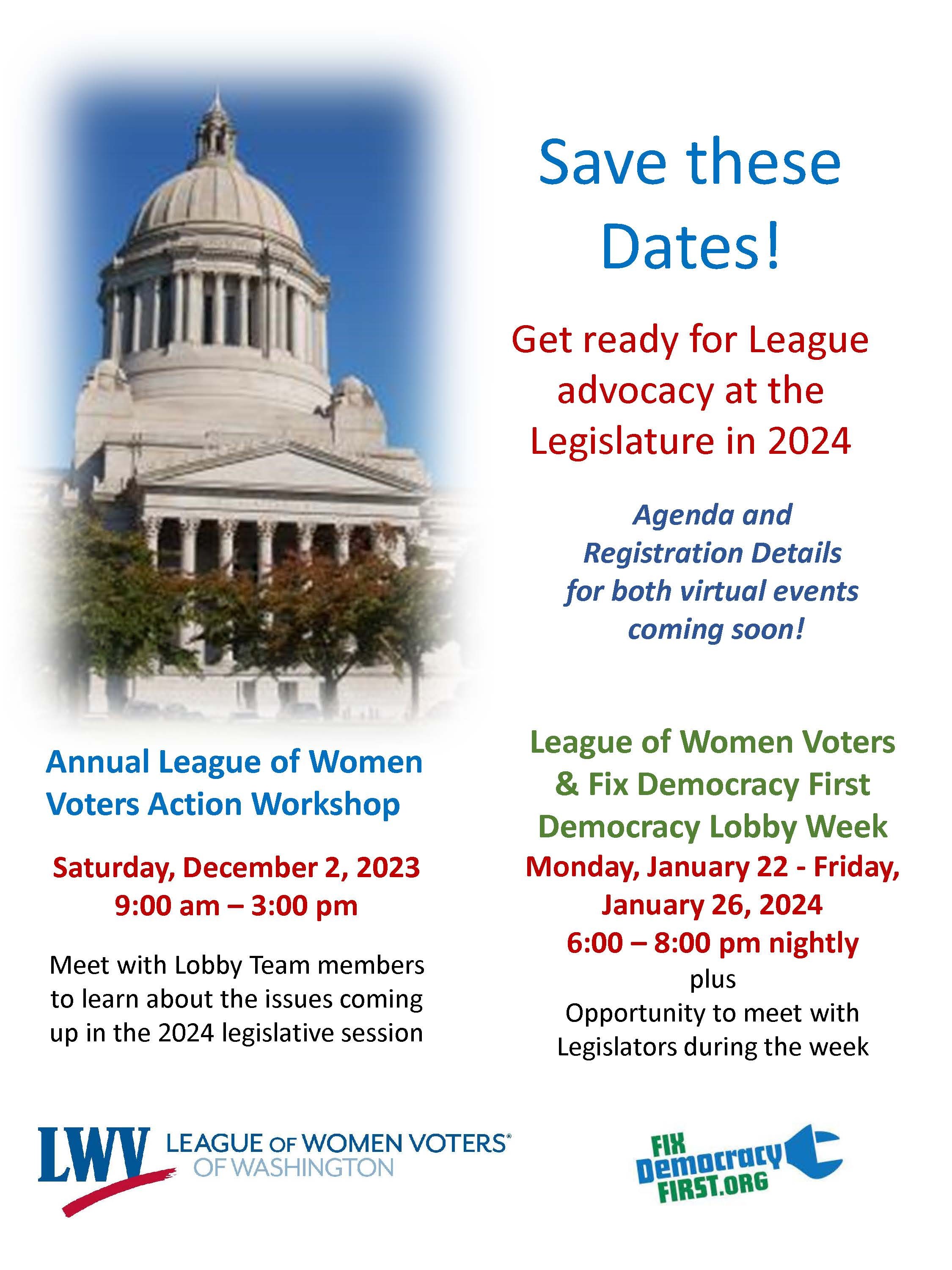 Save these Dates!

Get ready for League advocacy at the Legislature in 2024

Agenda and Registration Details for both virtual events coming soon!

Annual League of Women Voters Action Workshop

Saturday, December 2, 2023
9:00 am – 3:00 pm

Meet with Lobby Team members to learn about the issues coming up in the 2024 legislative session

League of Women Voters & Fix Democracy First Democracy Lobby Week

Monday, January 22 - Friday, January 26, 2024
6:00 – 8:00 pm nightly

plus
Opportunity to meet with Legislators during the week

LWV LEAGUE OF WOMEN VOTERS® OF WASHINGTON

FIX Democracy FIRST.ORG